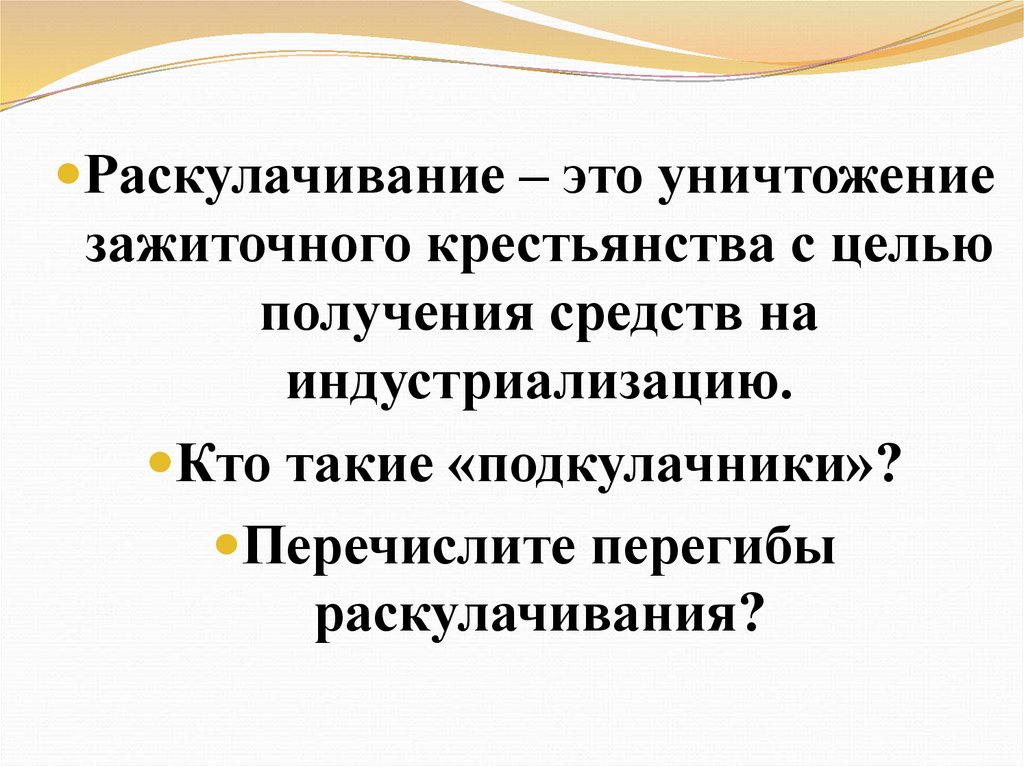 Раскулачивание – это уничтожение зажиточного крестьянства с целью получения средств на индустриализацию.

Кто такие «подкулачники»?

Перечислите перегибы раскулачивания?